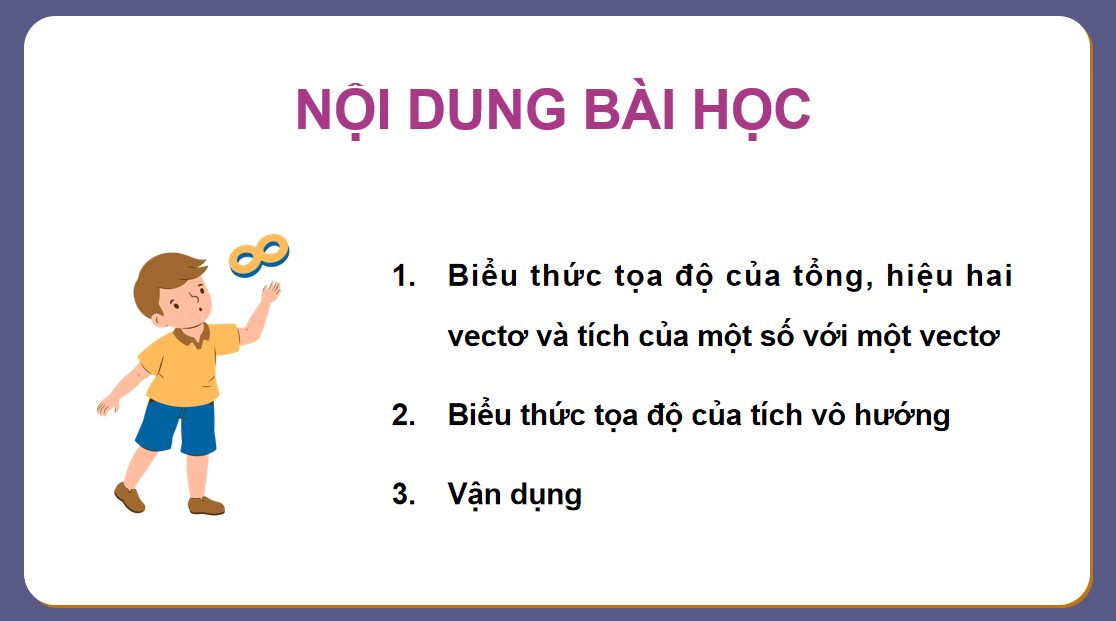 NỘI DUNG BÀI HỌC

1. Biểu thức tọa độ của tổng, hiệu hai vectơ và tích của một số với một vectơ

2. Biểu thức tọa độ của tích vô hướng

3. Vận dụng